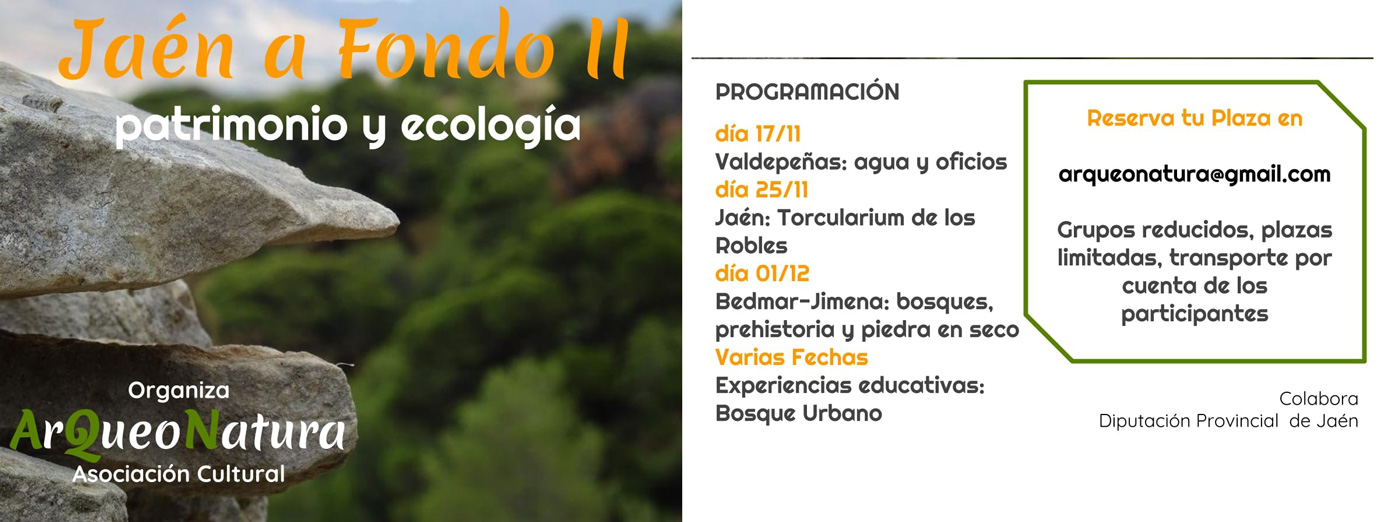 Jaén a Fondo II
patrimonio y ecología

Organiza
ArQueoNatura
Asociación Cultural

PROGRAMACIÓN
día 17/11
Valdepeñas: agua y oficios
día 25/11
Jaén: Torcularium de los Robles
día 01/12
Bedmar-Jimena: bosques, prehistoria y piedra en seco
Varias Fechas
Experiencias educativas: Bosque Urbano

Reserva tu Plaza en

arqueonatura@gmail.com

Grupos reducidos, plazas limitadas, transporte por cuenta de los participantes

Colabora
Diputación Provincial de Jaén